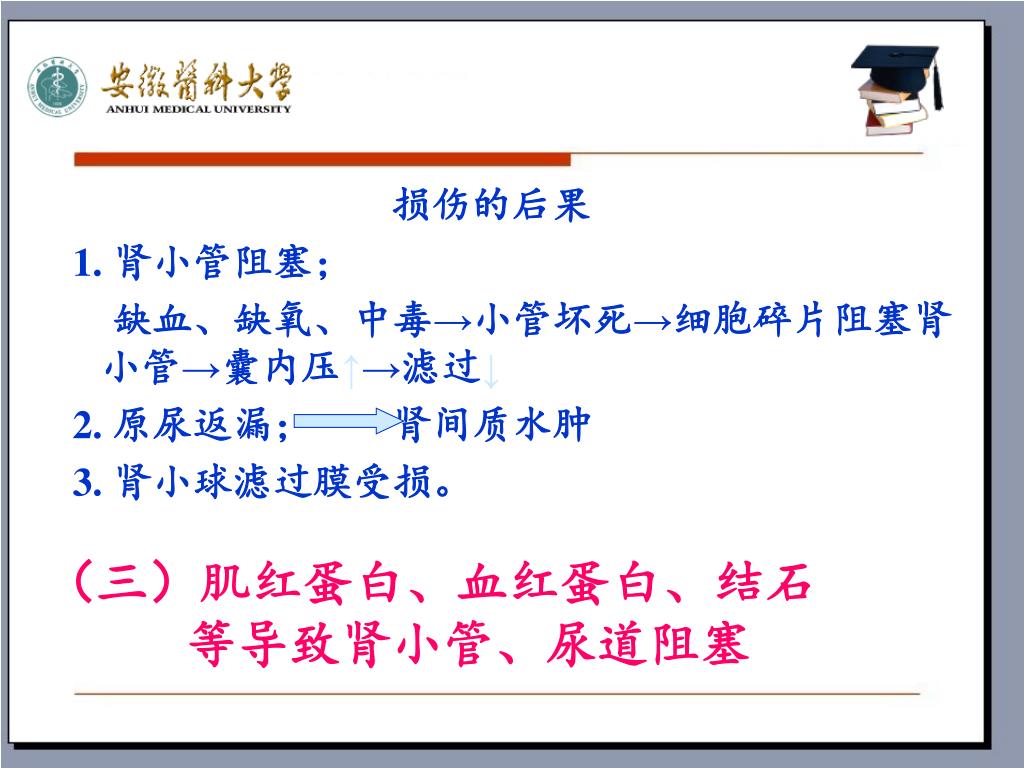 安徽醫科大學
ANHUI MEDICAL UNIVERSITY

损伤的后果

1. 肾小管阻塞；

缺血、缺氧、中毒→小管坏死→细胞碎片阻塞肾小管→囊内压↑→滤过↓

2. 原尿返漏； 肾间质水肿

3. 肾小球滤过膜受损。

（三）肌红蛋白、血红蛋白、结石等导致肾小管、尿道阻塞